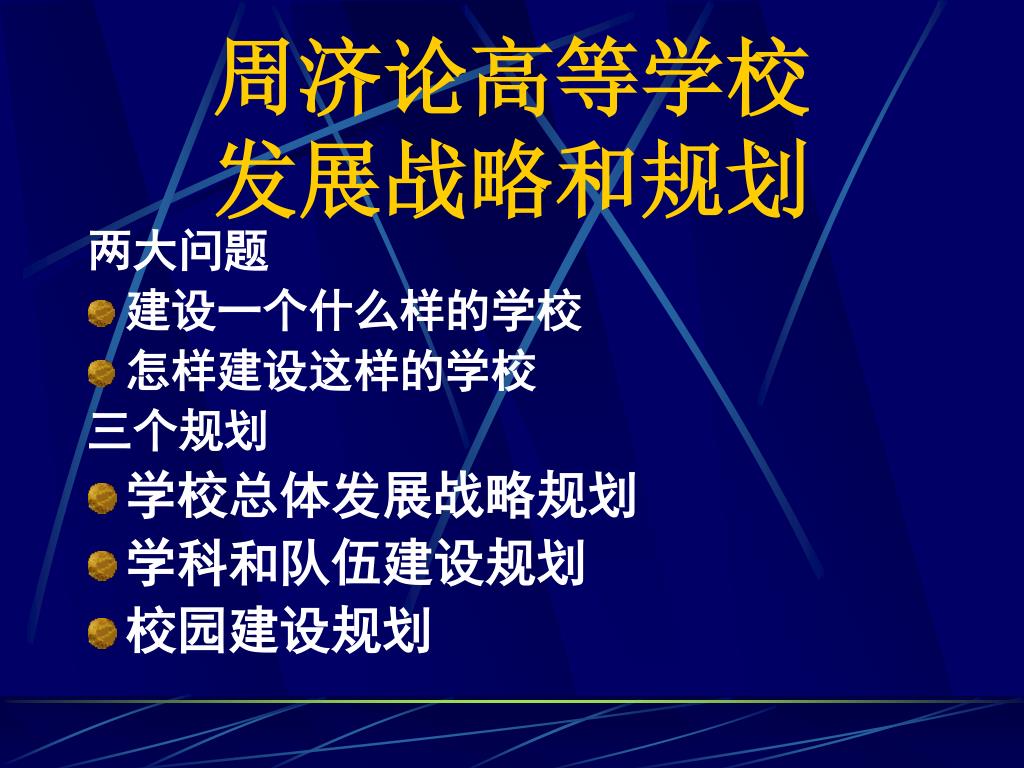 周济论高等学校
发展战略和规划

两大问题

建设一个什么样的学校

怎样建设这样的学校

三个规划

学校总体发展战略规划

学科和队伍建设规划

校园建设规划